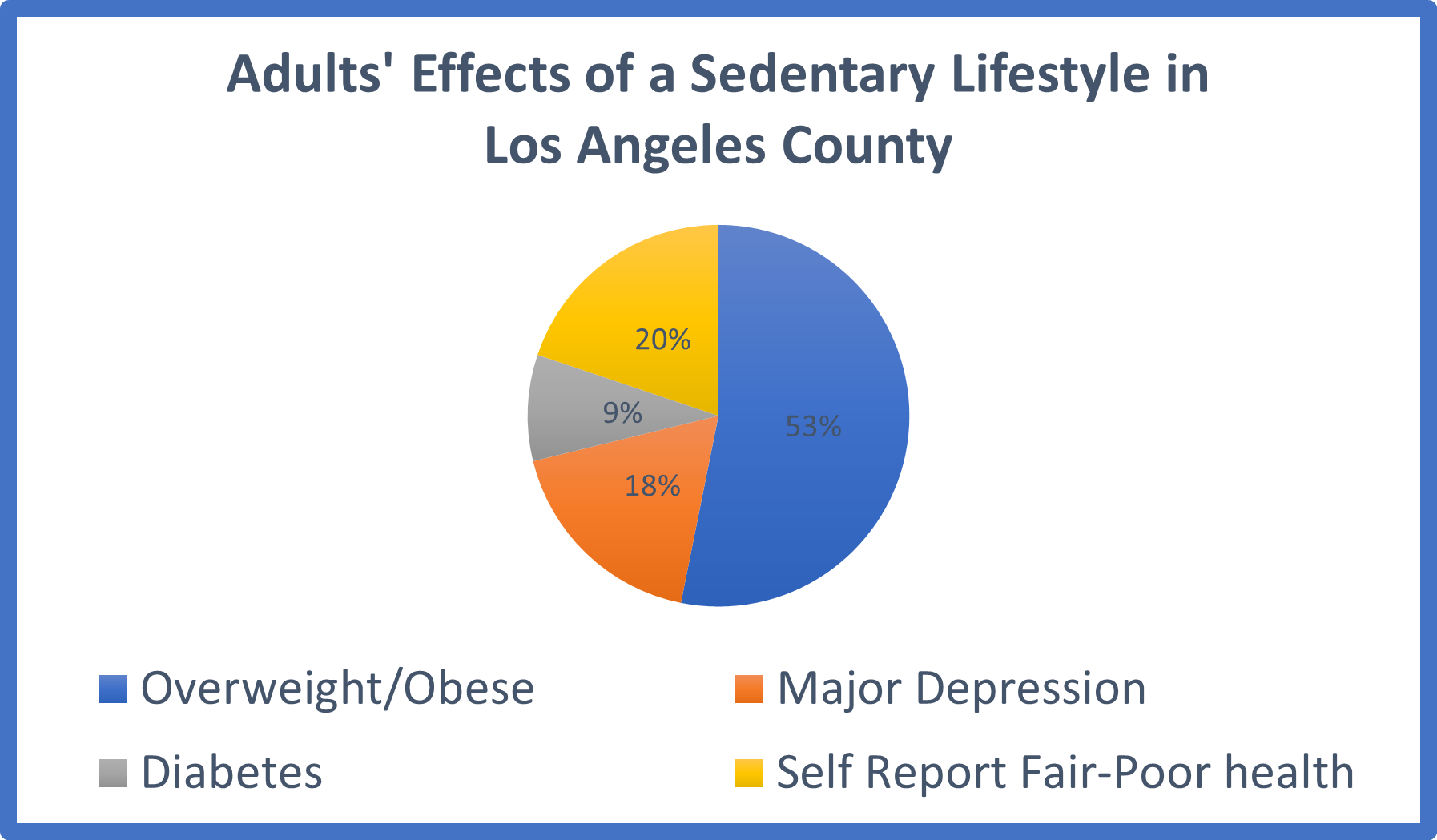 Adults' Effects of a Sedentary Lifestyle in Los Angeles County

20%

9%

53%

18%

Overweight/Obese
Major Depression
Diabetes
Self Report Fair-Poor health